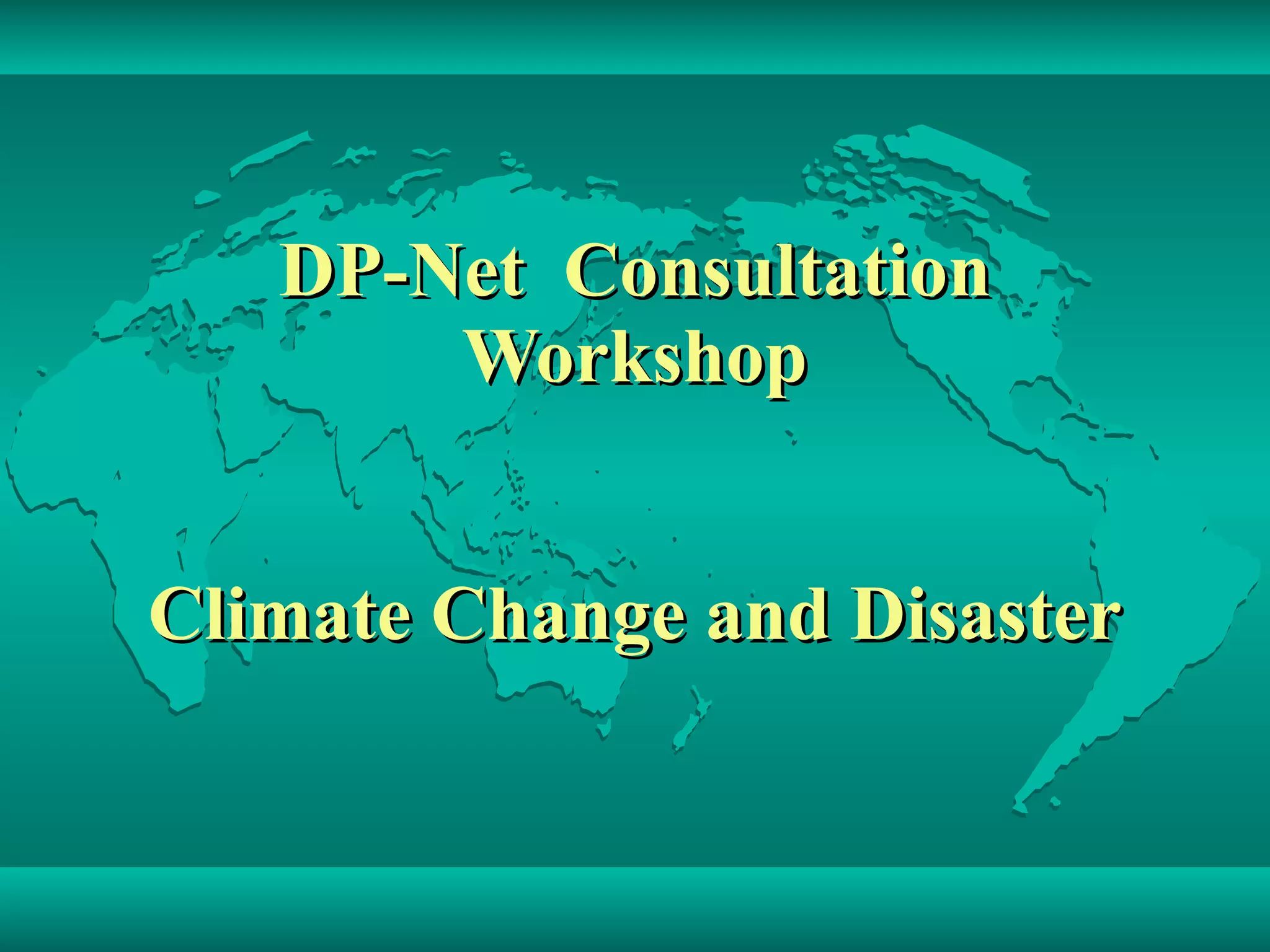 DP-Net Consultation Workshop

Climate Change and Disaster